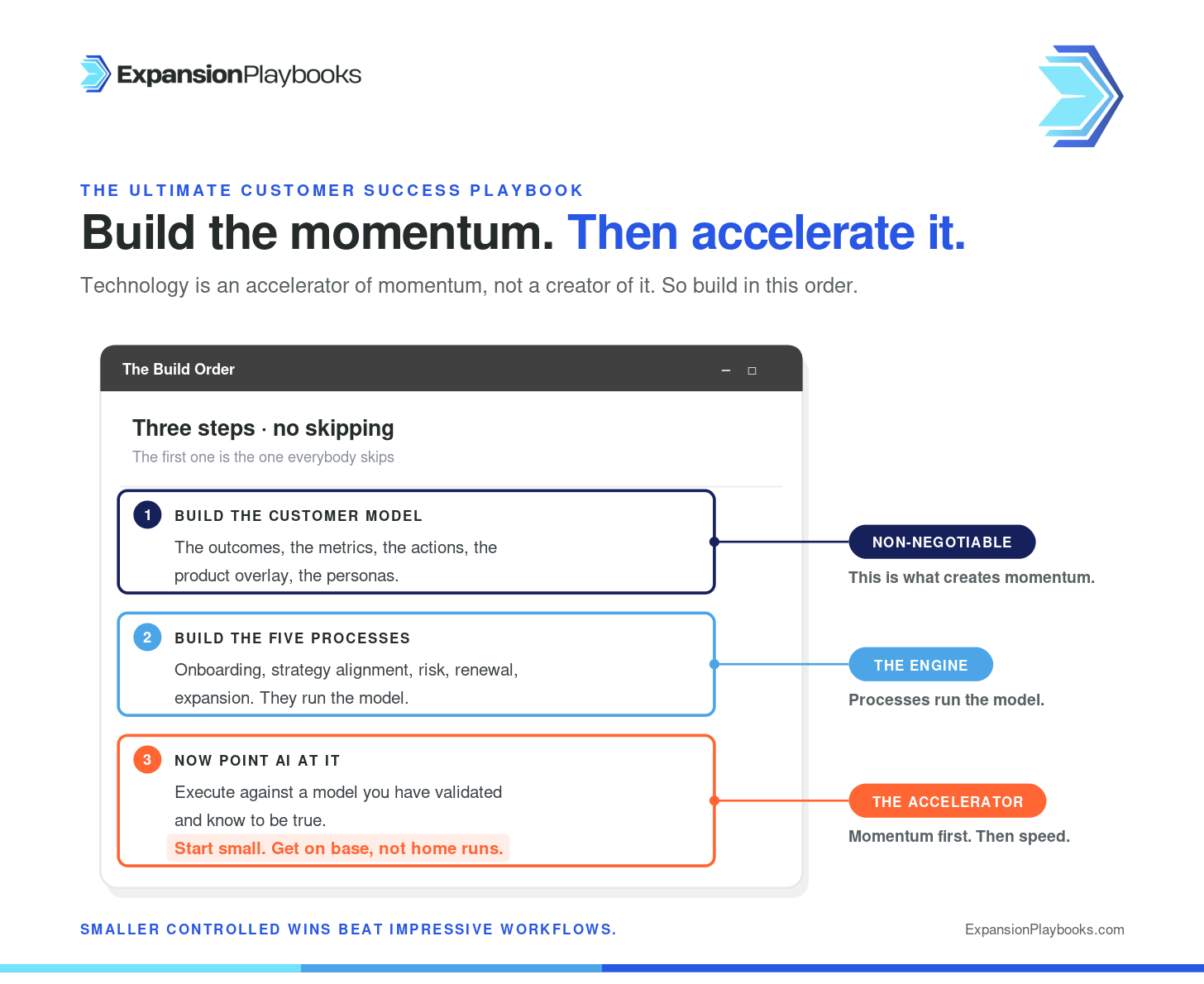 ExpansionPlaybooks

THE ULTIMATE CUSTOMER SUCCESS PLAYBOOK

Build the momentum. Then accelerate it.

Technology is an accelerator of momentum, not a creator of it. So build in this order.

The Build Order

Three steps · no skipping

The first one is the one everybody skips

1 BUILD THE CUSTOMER MODEL
The outcomes, the metrics, the actions, the product overlay, the personas.

NON-NEGOTIABLE
This is what creates momentum.

2 BUILD THE FIVE PROCESSES
Onboarding, strategy alignment, risk, renewal, expansion. They run the model.

THE ENGINE
Processes run the model.

3 NOW POINT AI AT IT
Execute against a model you have validated and know to be true.
Start small. Get on base, not home runs.

THE ACCELERATOR
Momentum first. Then speed.

SMALLER CONTROLLED WINS BEAT IMPRESSIVE WORKFLOWS.

ExpansionPlaybooks.com